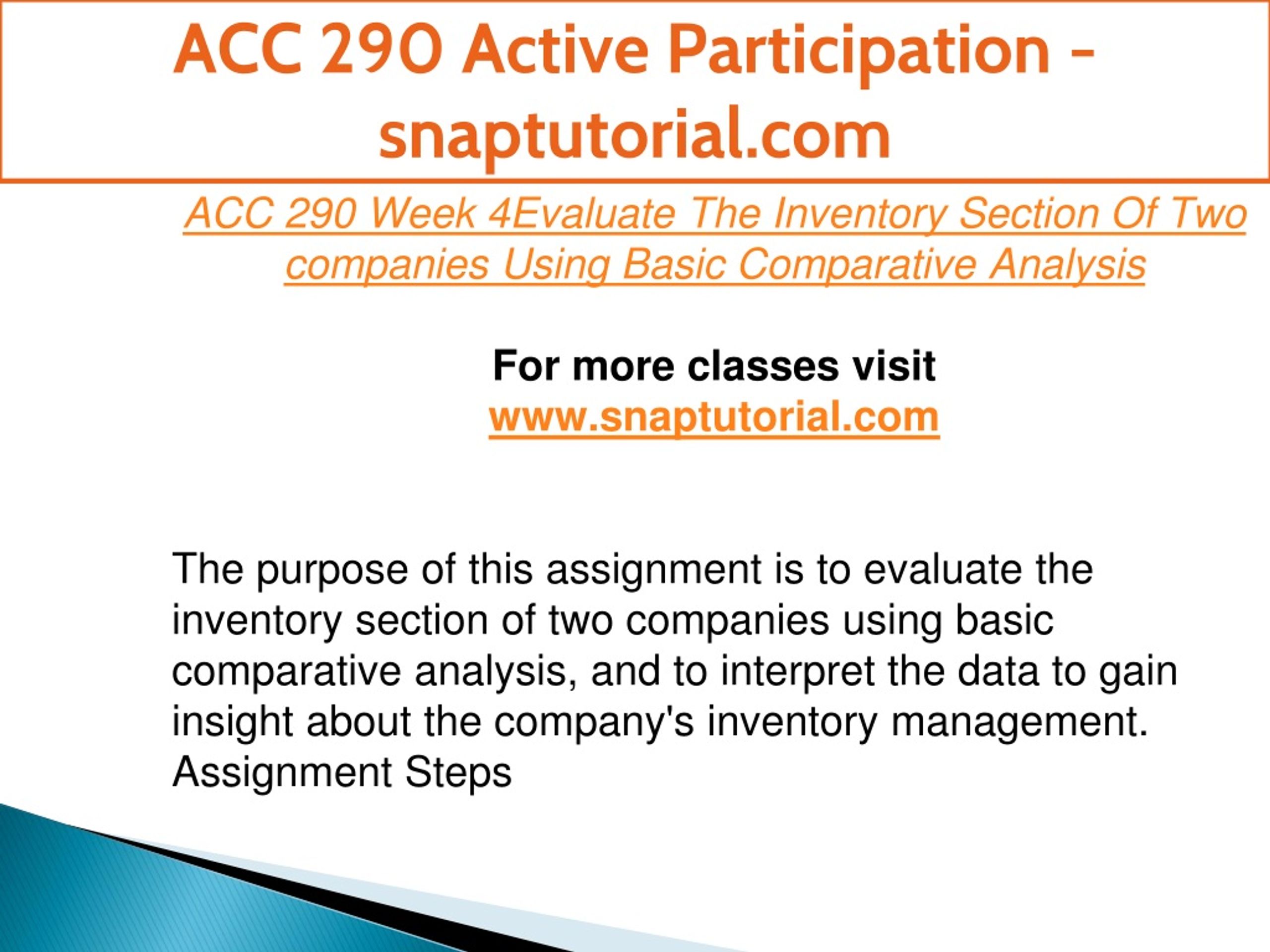 ACC 290 Active Participation - snaptutorial.com

ACC 290 Week 4Evaluate The Inventory Section Of Two companies Using Basic Comparative Analysis

For more classes visit
www.snaptutorial.com

The purpose of this assignment is to evaluate the inventory section of two companies using basic comparative analysis, and to interpret the data to gain insight about the company's inventory management.
Assignment Steps